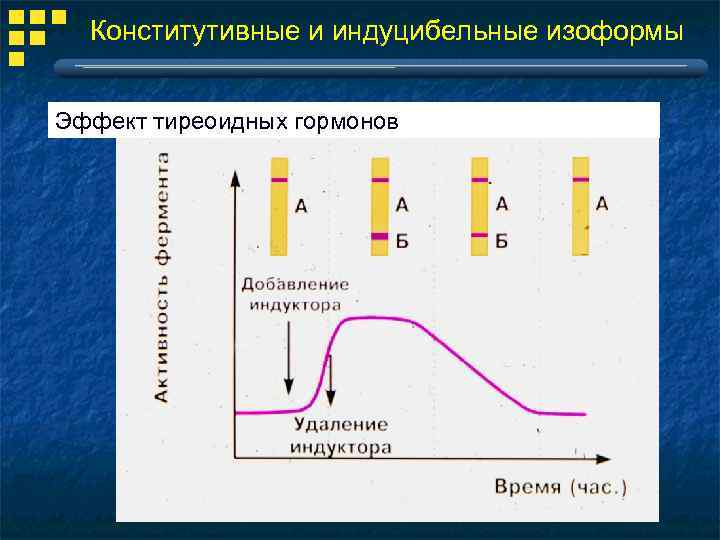 Конститутивные и индуцибельные изоформы

Эффект тиреоидных гормонов

Активность фермента

А

А
Б

А
Б

А

Добавление индуктора

Удаление индуктора

Время (час.)